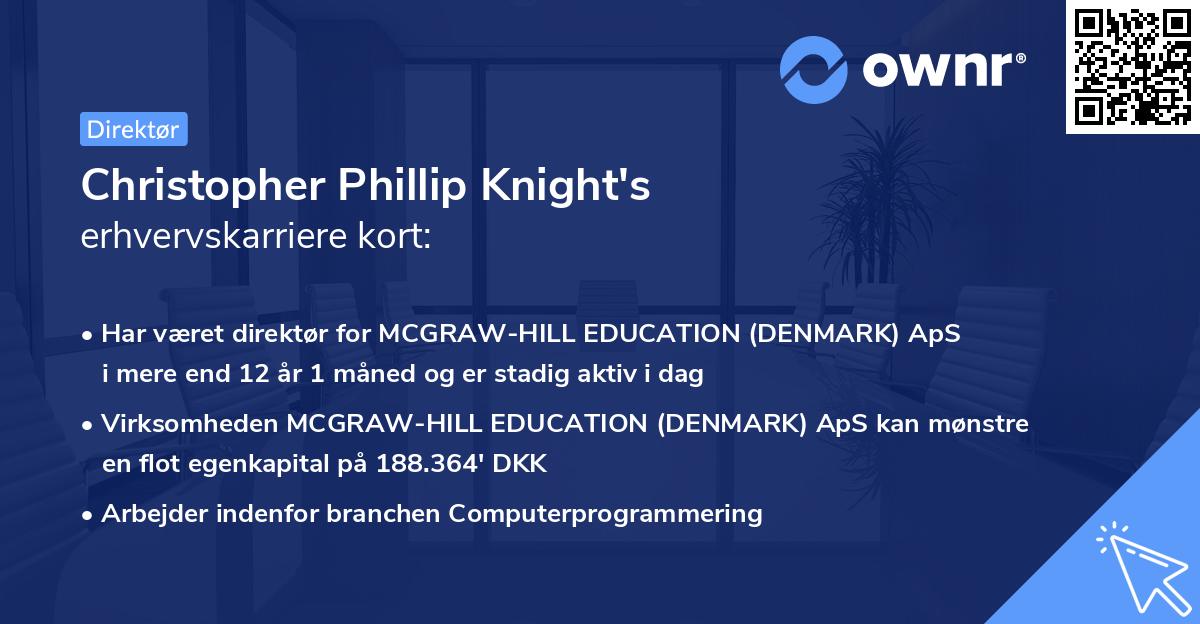 ownr®

Direktør

Christopher Phillip Knight's
erhvervskarriere kort:

• Har været direktør for MCGRAW-HILL EDUCATION (DENMARK) ApS i mere end 12 år 1 måned og er stadig aktiv i dag

• Virksomheden MCGRAW-HILL EDUCATION (DENMARK) ApS kan mønstre en flot egenkapital på 188.364' DKK

• Arbejder indenfor branchen Computerprogrammering